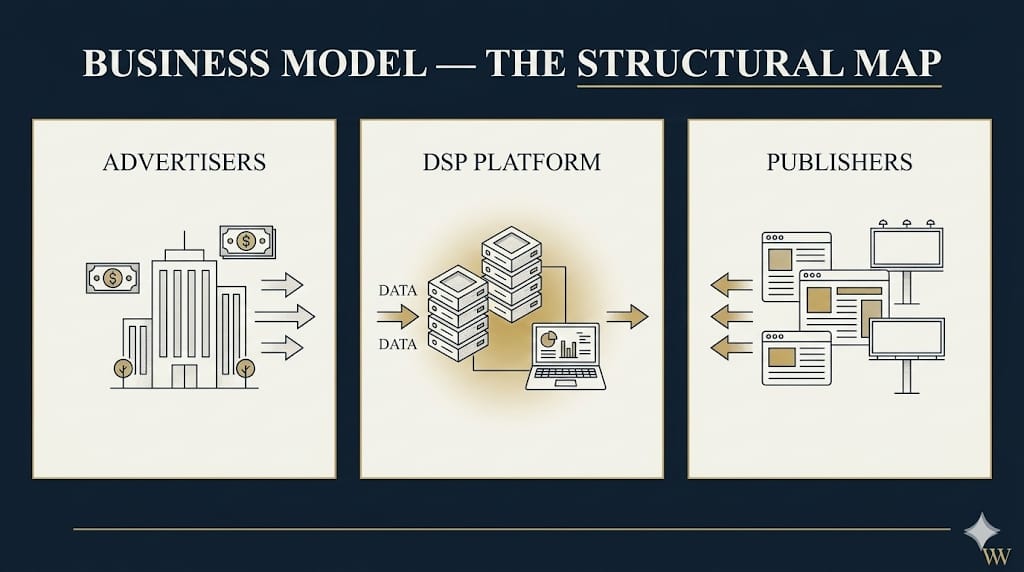 BUSINESS MODEL — THE STRUCTURAL MAP

ADVERTISERS

$

$

DSP PLATFORM

DATA

DATA

PUBLISHERS

W